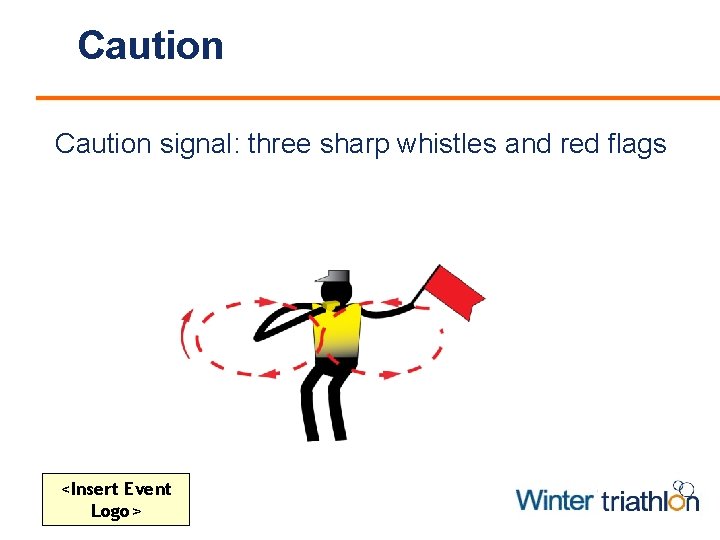 Caution

Caution signal: three sharp whistles and red flags

<Insert Event Logo>

Winter triathlon